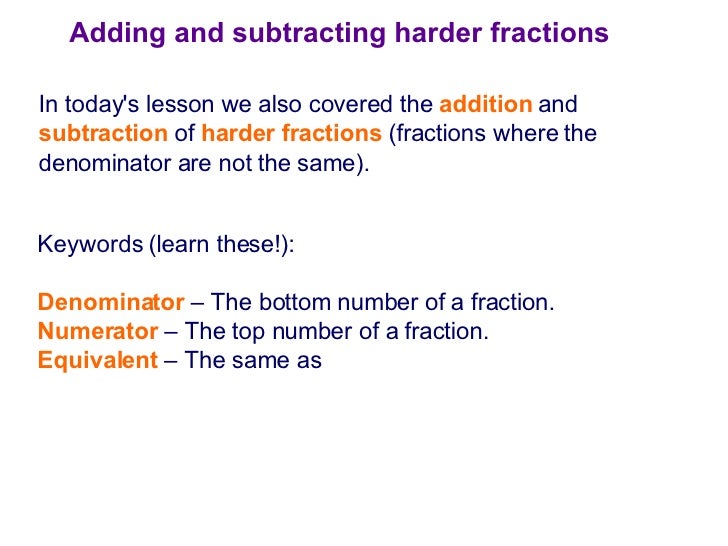 Adding and subtracting harder fractions

In today's lesson we also covered the addition and subtraction of harder fractions (fractions where the denominator are not the same).

Keywords (learn these!):

Denominator – The bottom number of a fraction.
Numerator – The top number of a fraction.
Equivalent – The same as